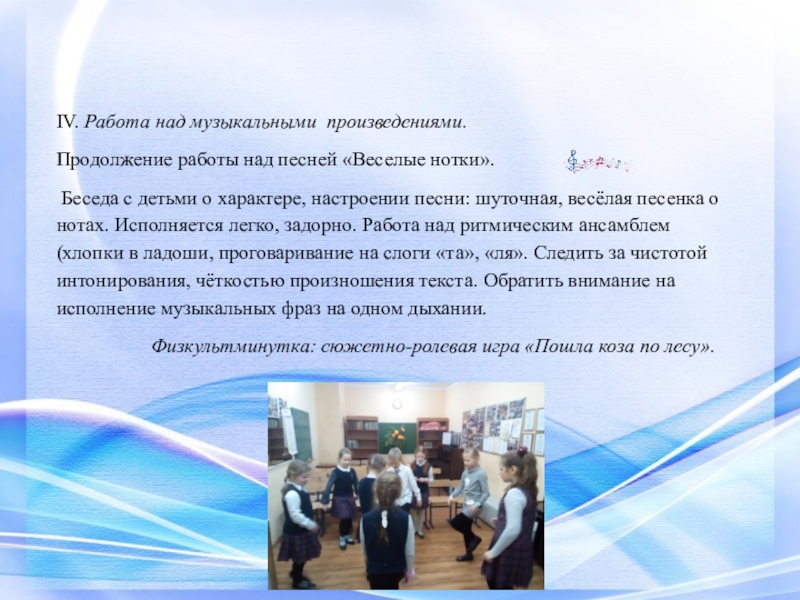 IV. Работа над музыкальными произведениями.

Продолжение работы над песней «Веселые нотки».

Беседа с детьми о характере, настроении песни: шуточная, весёлая песенка о нотах. Исполняется легко, задорно. Работа над ритмическим ансамблем (хлопки в ладоши, проговаривание на слоги «та», «ля». Следить за чистотой интонирования, чёткостью произношения текста. Обратить внимание на исполнение музыкальных фраз на одном дыхании.

Физкультминутка: сюжетно-ролевая игра «Пошла коза по лесу».